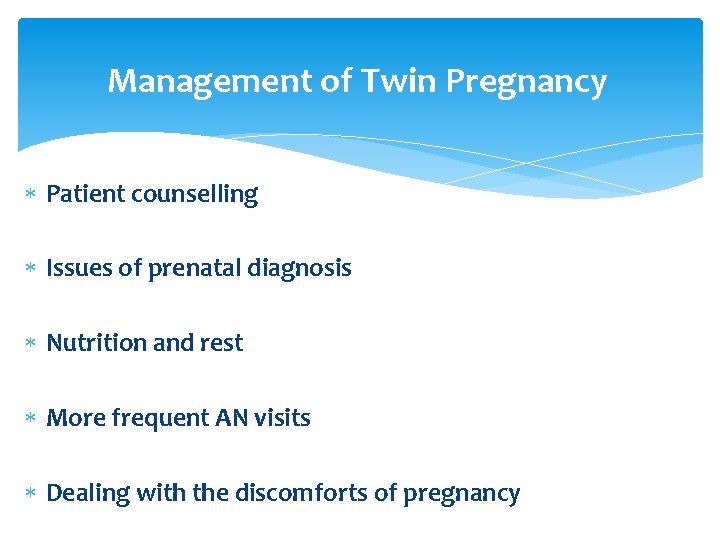 Management of Twin Pregnancy

* Patient counselling

* Issues of prenatal diagnosis

* Nutrition and rest

* More frequent AN visits

* Dealing with the discomforts of pregnancy